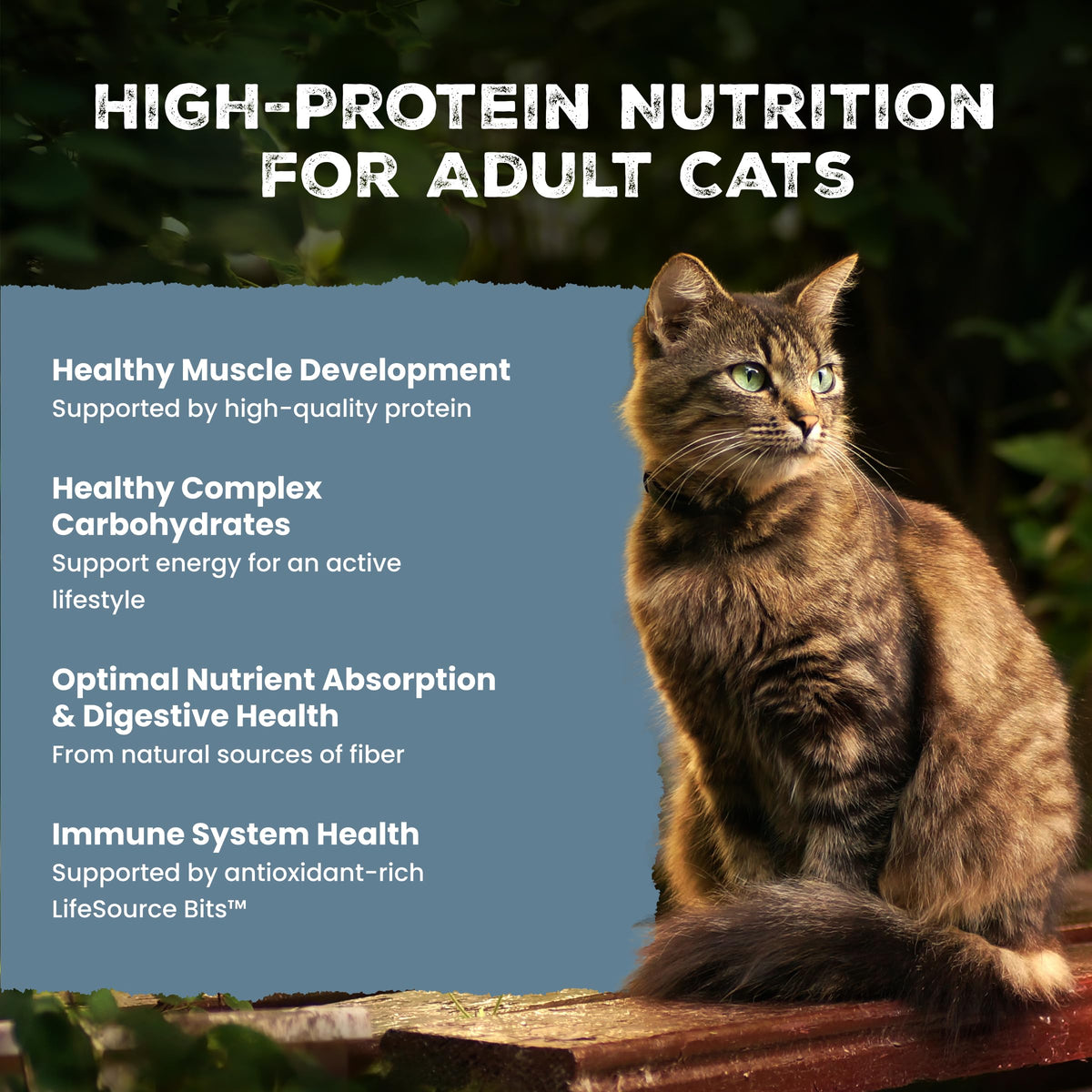 HIGH-PROTEIN NUTRITION FOR ADULT CATS

Healthy Muscle Development
Supported by high-quality protein

Healthy Complex Carbohydrates
Support energy for an active lifestyle

Optimal Nutrient Absorption & Digestive Health
From natural sources of fiber

Immune System Health
Supported by antioxidant-rich LifeSource Bits™